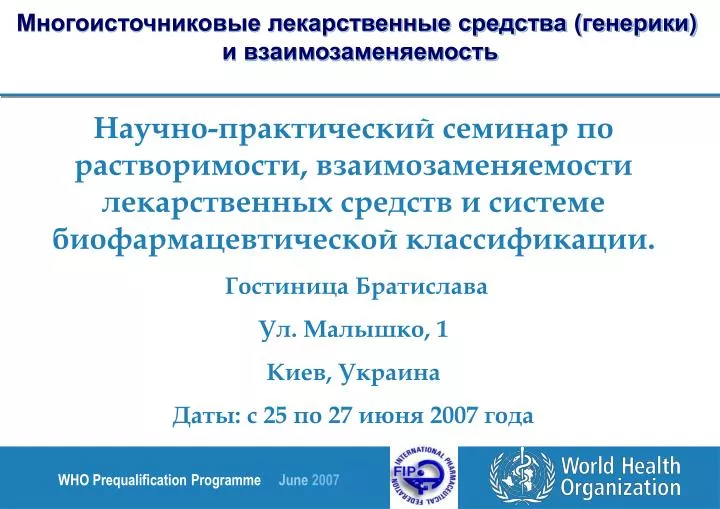 Многоисточниковые лекарственные средства (генерики) и взаимозаменяемость

Научно-практический семинар по растворимости, взаимозаменяемости лекарственных средств и системе биофармацевтической классификации.

Гостиница Братислава

Ул. Малышко, 1

Киев, Украина

Даты: с 25 по 27 июня 2007 года

WHO Prequalification Programme June 2007

INTERNATIONAL PHARMACEUTICAL FEDERATION FIP

World Health Organization